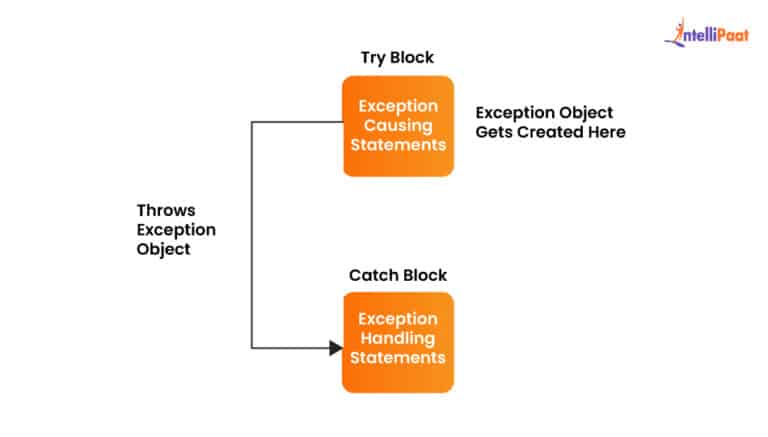 IntelliPaat

Try Block

Exception Causing Statements

Exception Object Gets Created Here

Throws Exception Object

Catch Block

Exception Handling Statements